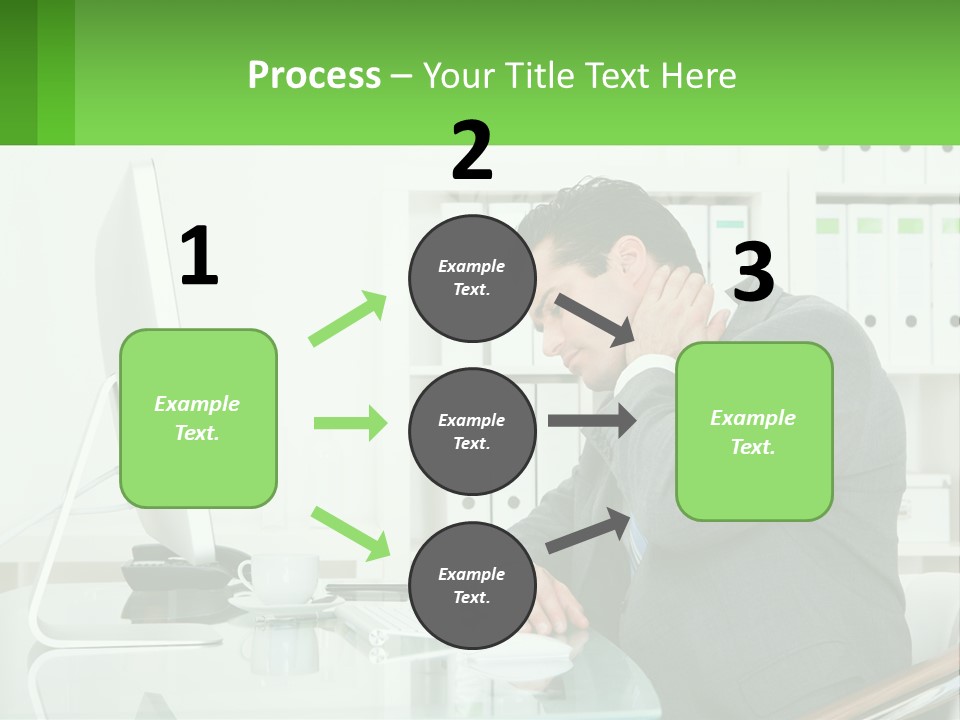 Process – Your Title Text Here

1

Example Text.

2

Example Text.

Example Text.

Example Text.

3

Example Text.